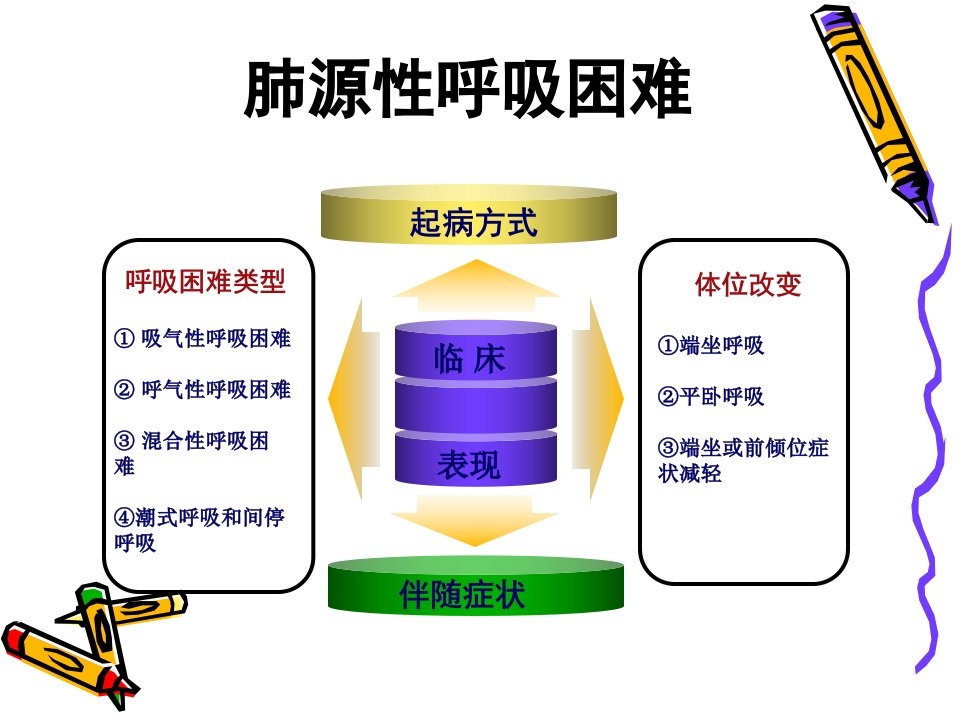 肺源性呼吸困难

起病方式

呼吸困难类型

① 吸气性呼吸困难

② 呼气性呼吸困难

③ 混合性呼吸困难

④潮式呼吸和间停呼吸

临 床

表现

体位改变

①端坐呼吸

②平卧呼吸

③端坐或前倾位症状减轻

伴随症状